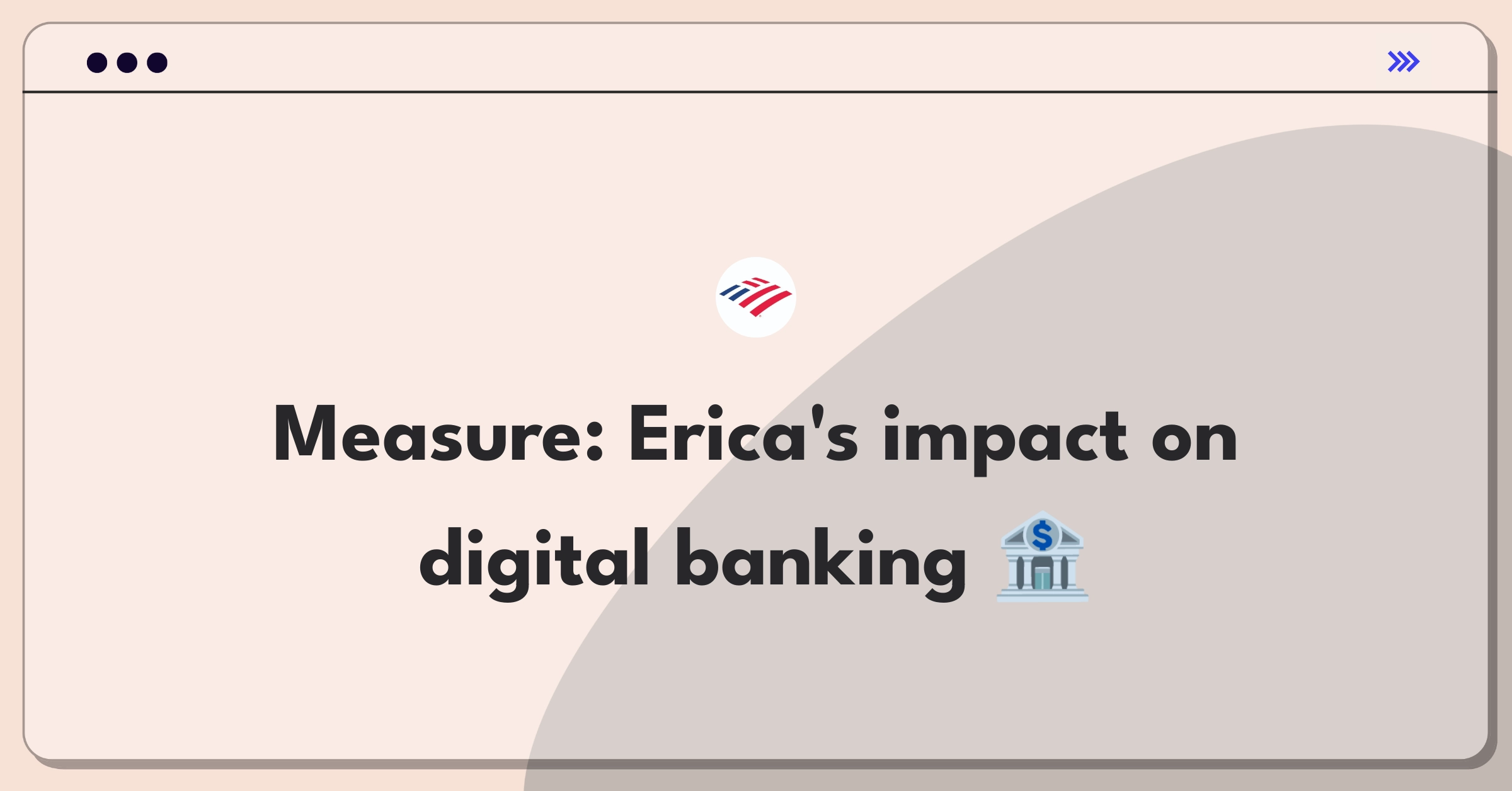 Measure: Erica's impact on digital banking 🏦